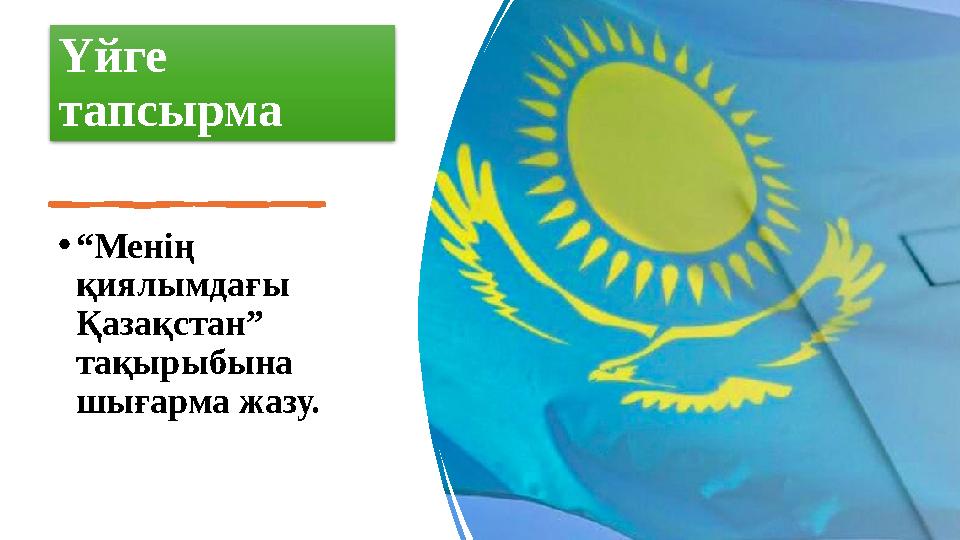 Үйге тапсырма

• “Менің қиялымдағы Қазақстан” тақырыбына шығарма жазу.